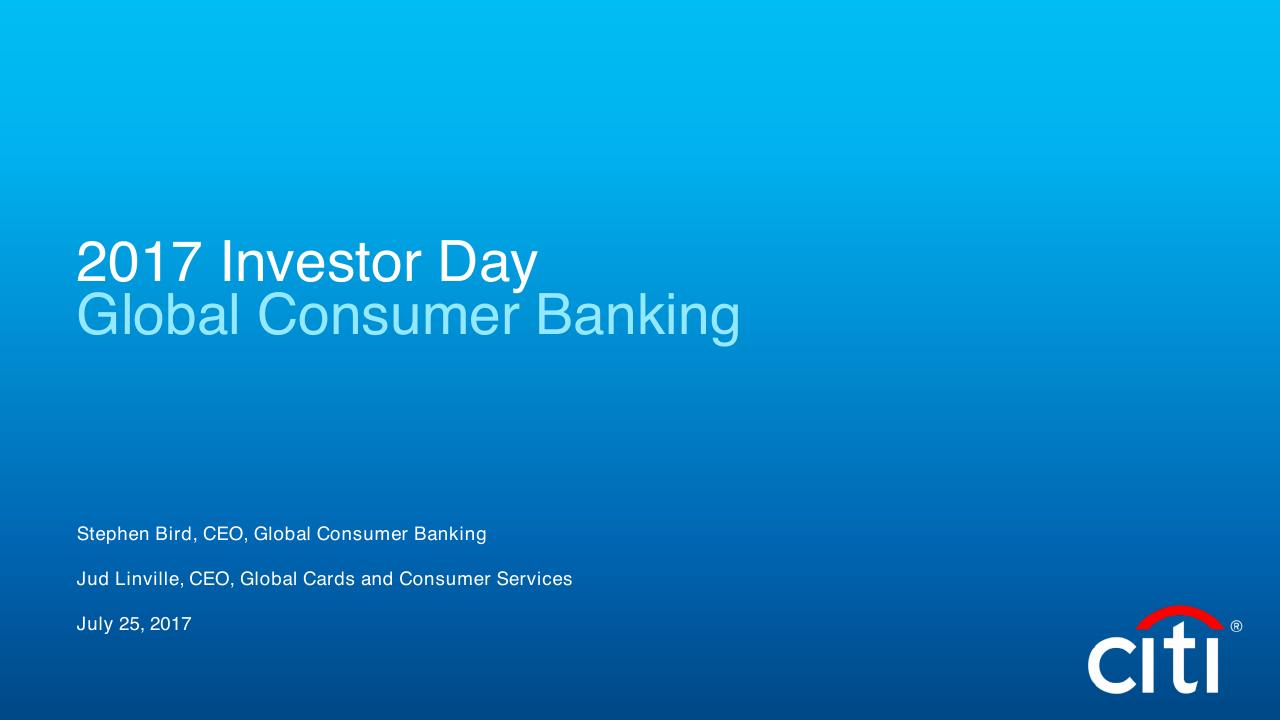 2017 Investor Day
Global Consumer Banking

Stephen Bird, CEO, Global Consumer Banking

Jud Linville, CEO, Global Cards and Consumer Services

July 25, 2017

citi®